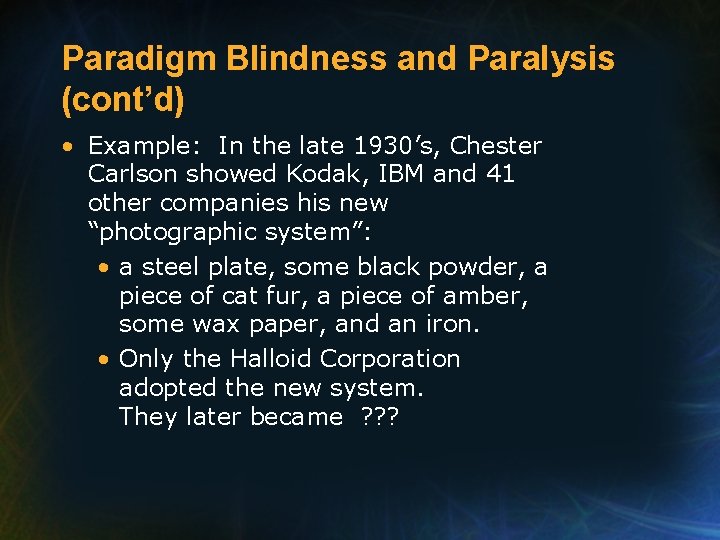 Paradigm Blindness and Paralysis (cont’d)

• Example: In the late 1930’s, Chester Carlson showed Kodak, IBM and 41 other companies his new “photographic system”:
  • a steel plate, some black powder, a piece of cat fur, a piece of amber, some wax paper, and an iron.
  • Only the Halloid Corporation adopted the new system. They later became ???